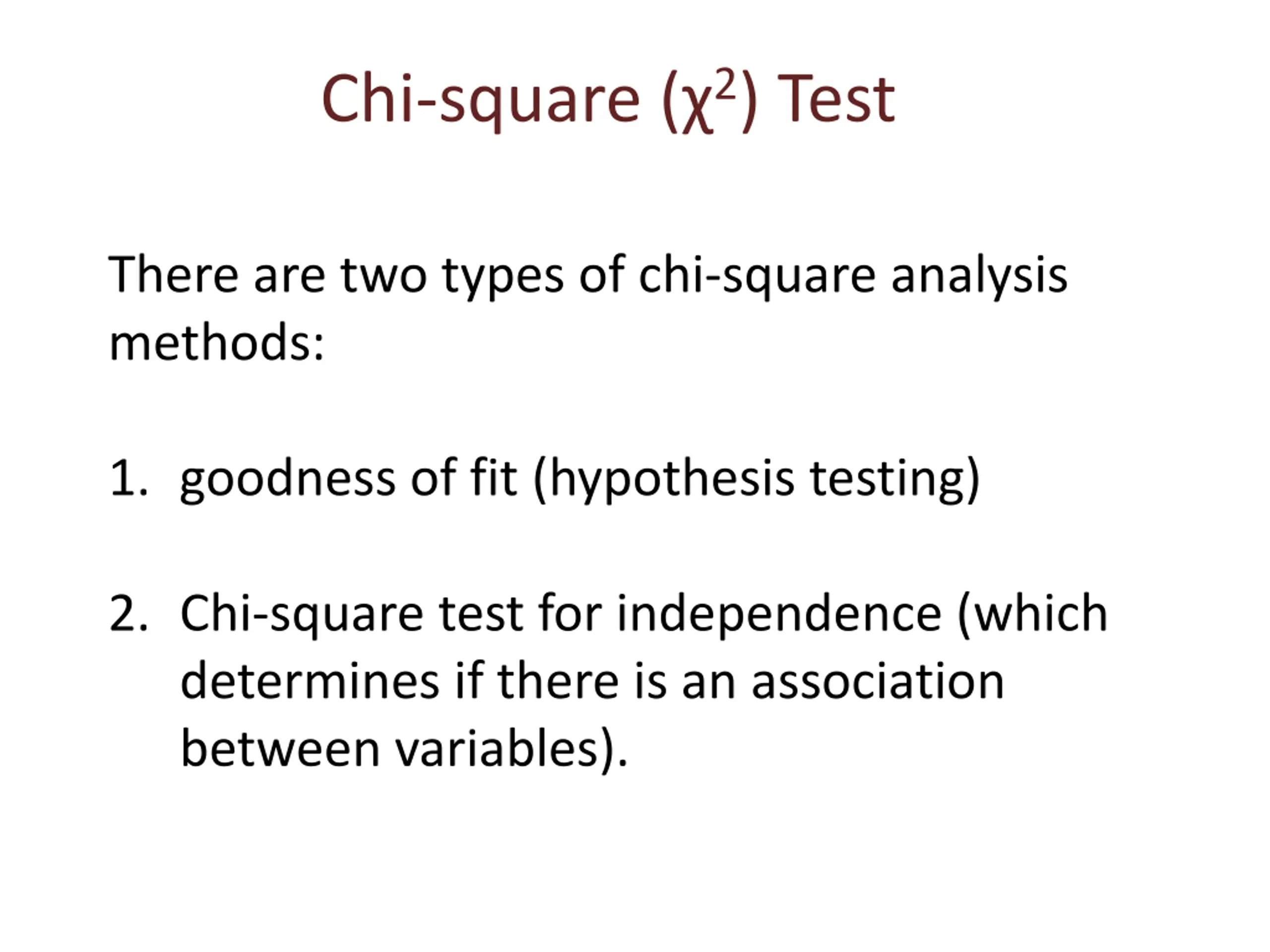 Chi-square ($\chi^2$) Test

There are two types of chi-square analysis methods:

1. goodness of fit (hypothesis testing)

2. Chi-square test for independence (which determines if there is an association between variables).